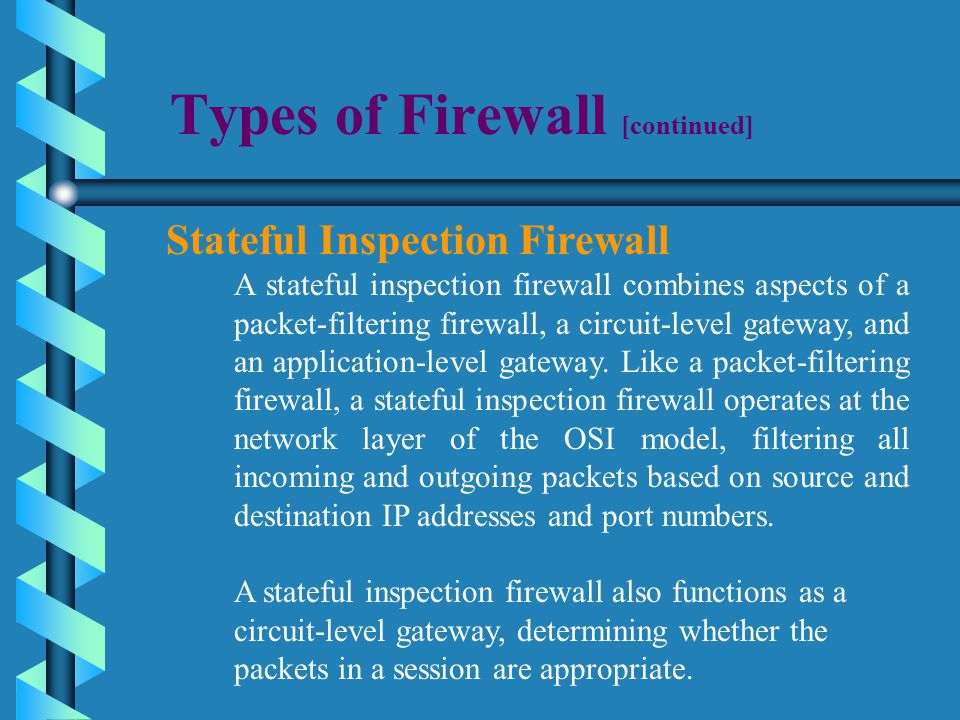 Types of Firewall [continued]

Stateful Inspection Firewall

A stateful inspection firewall combines aspects of a packet-filtering firewall, a circuit-level gateway, and an application-level gateway. Like a packet-filtering firewall, a stateful inspection firewall operates at the network layer of the OSI model, filtering all incoming and outgoing packets based on source and destination IP addresses and port numbers.

A stateful inspection firewall also functions as a circuit-level gateway, determining whether the packets in a session are appropriate.